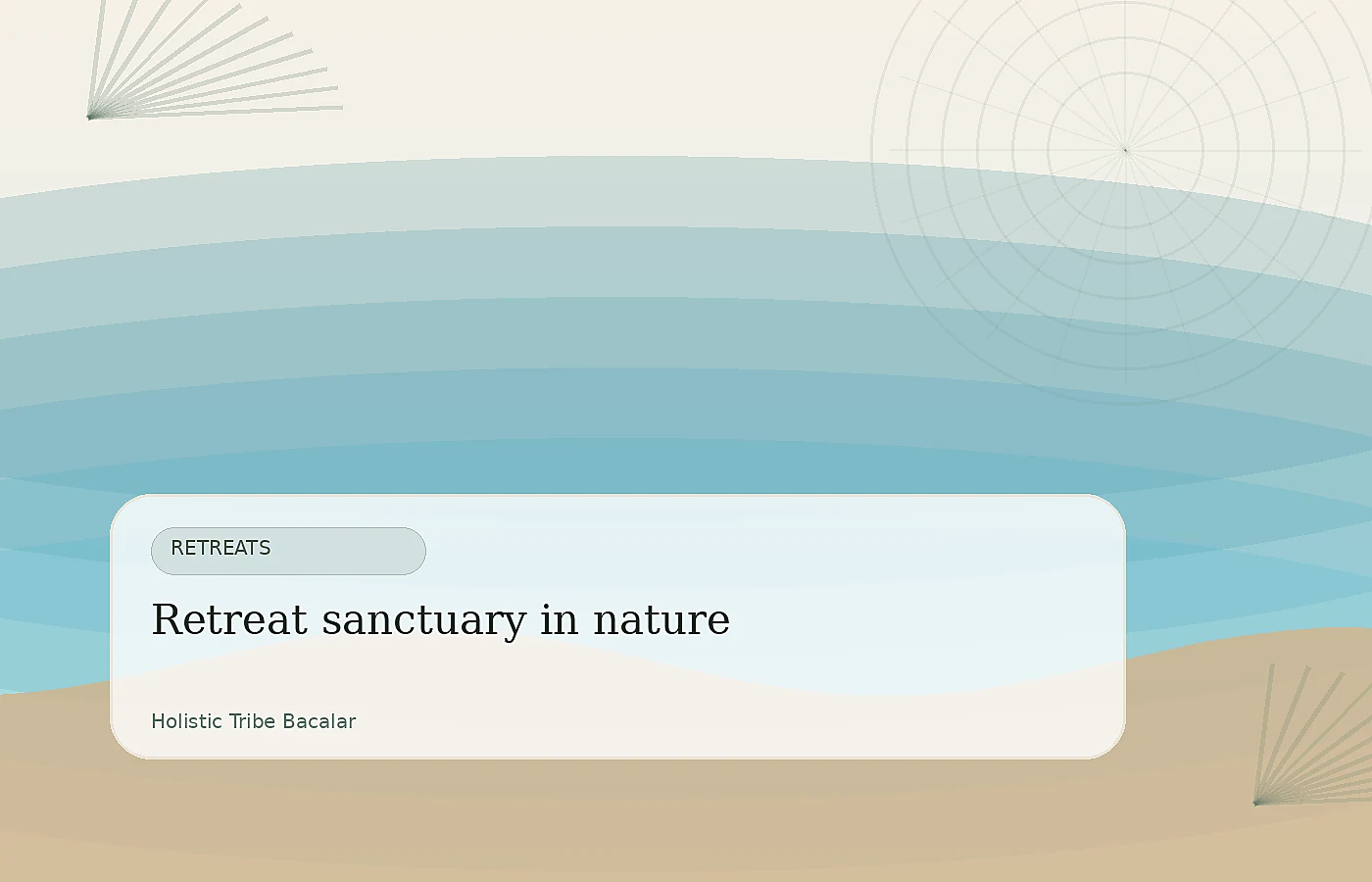 RETREATS

Retreat sanctuary in nature

Holistic Tribe Bacalar